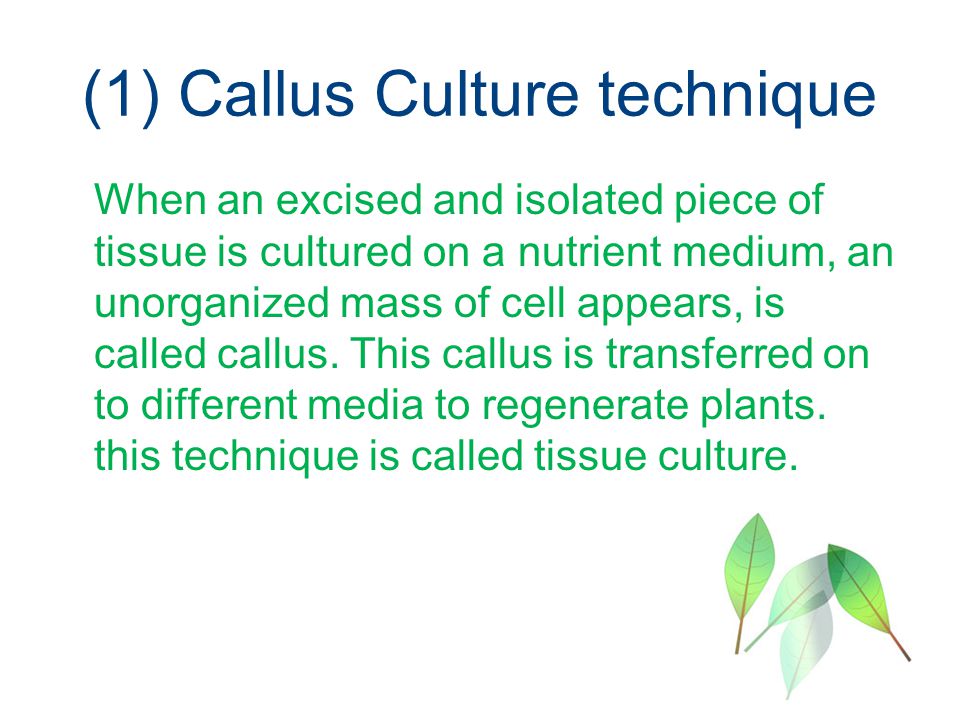 (1) Callus Culture technique

When an excised and isolated piece of tissue is cultured on a nutrient medium, an unorganized mass of cell appears, is called callus. This callus is transferred on to different media to regenerate plants. this technique is called tissue culture.